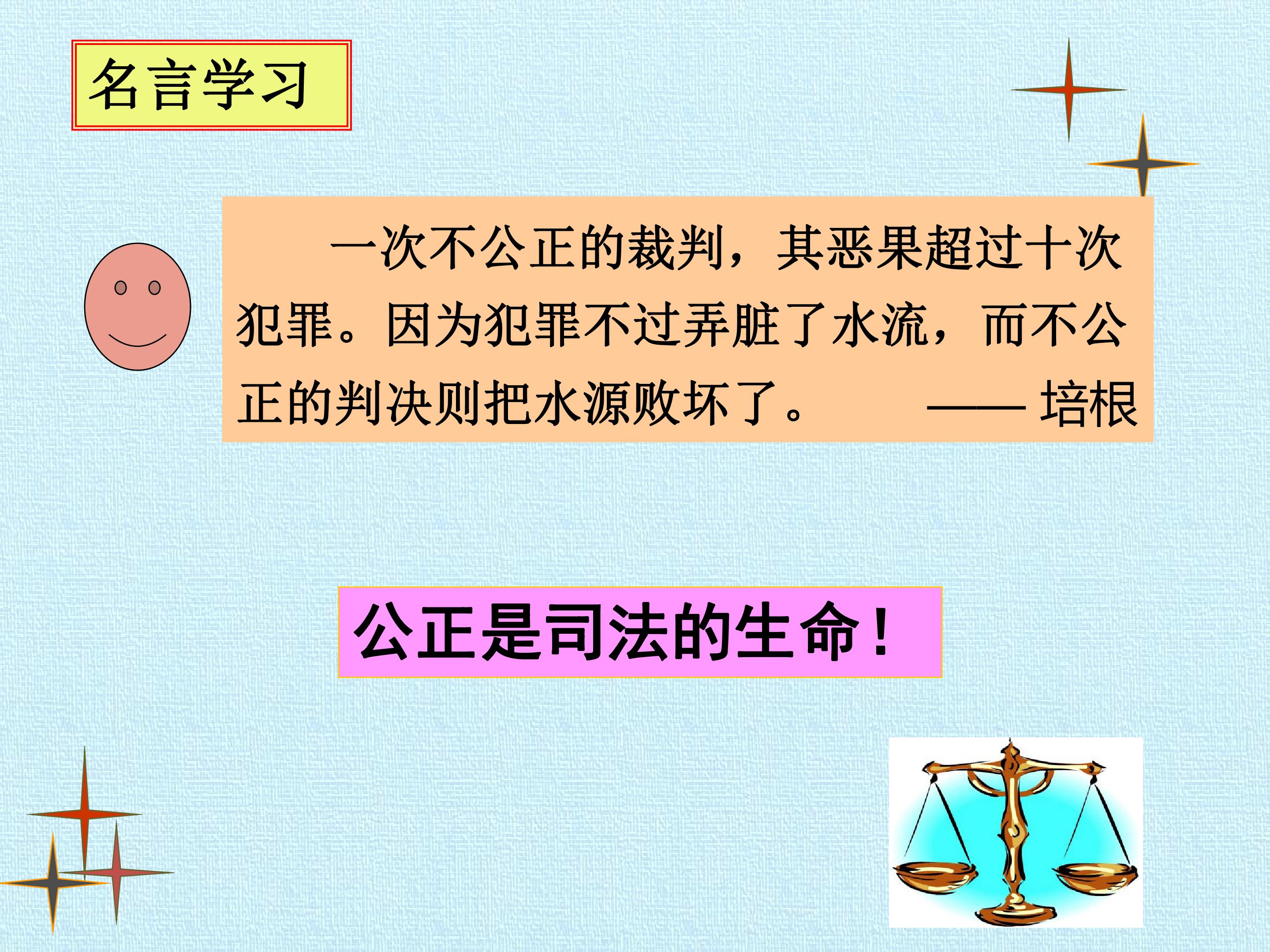 名言学习

一次不公正的裁判，其恶果超过十次犯罪。因为犯罪不过弄脏了水流，而不公正的判决则把水源败坏了。 —— 培根

公正是司法的生命！